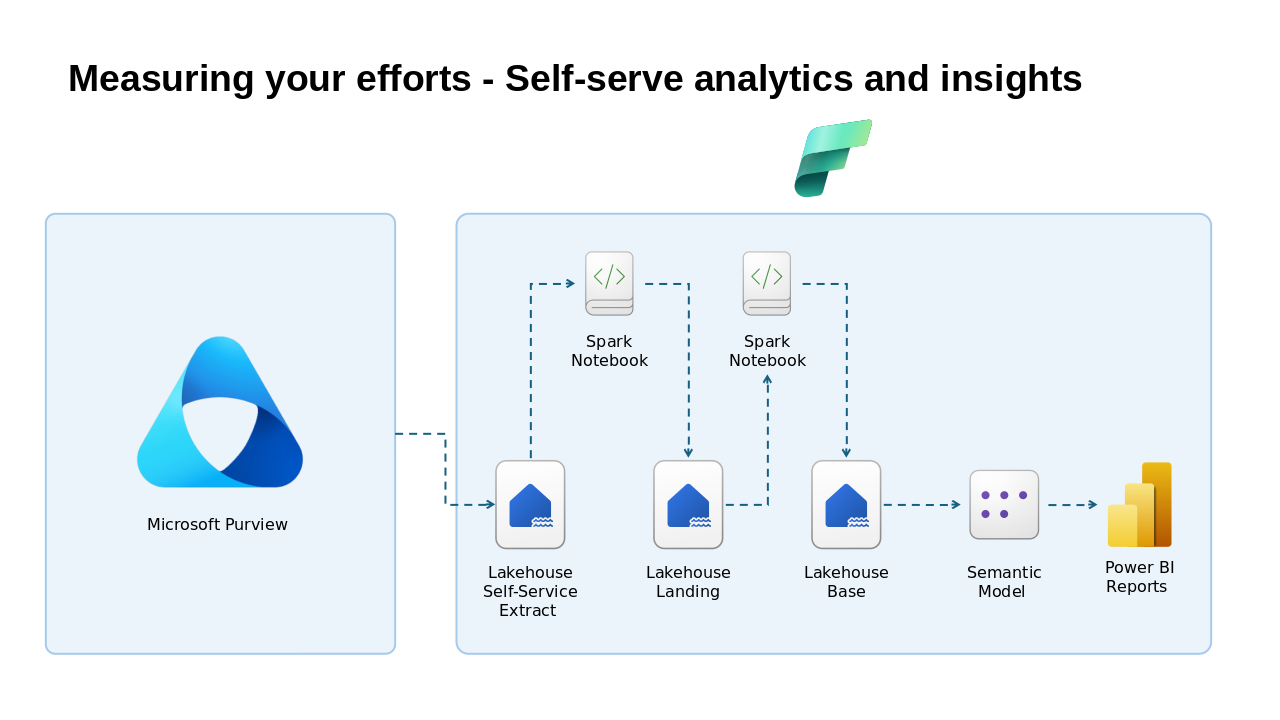 Measuring your efforts - Self-serve analytics and insights

Microsoft Purview

Spark
Notebook

Spark
Notebook

Lakehouse
Self-Service
Extract

Lakehouse
Landing

Lakehouse
Base

Semantic
Model

Power BI
Reports